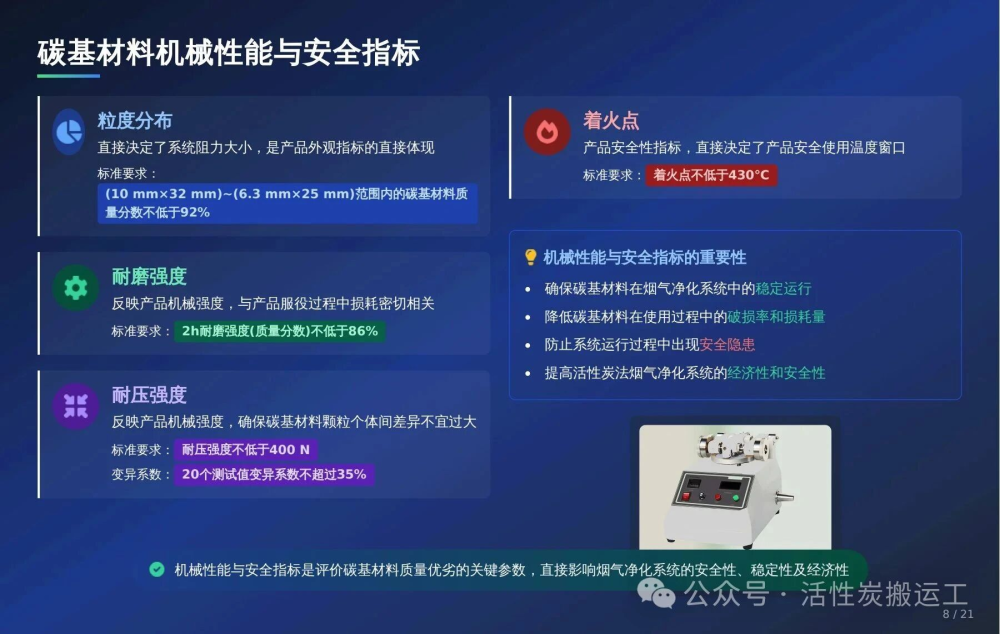 碳基材料机械性能与安全指标

粒度分布
直接决定了系统阻力大小，是产品外观指标的直接体现
标准要求：
(10 mm×32 mm)~(6.3 mm×25 mm)范围内的碳基材料质量分数不低于92%

耐磨强度
反映产品机械强度，与产品服役过程中损耗密切相关
标准要求： 2h耐磨强度(质量分数)不低于86%

耐压强度
反映产品机械强度，确保碳基材料颗粒个体间差异不宜过大
标准要求： 耐压强度不低于400 N
变异系数： 20个测试值变异系数不超过35%

着火点
产品安全性指标，直接决定了产品安全使用温度窗口
标准要求： 着火点不低于430°C

机械性能与安全指标的重要性
• 确保碳基材料在烟气净化系统中的稳定运行
• 降低碳基材料在使用过程中的破损率和损耗量
• 防止系统运行过程中出现安全隐患
• 提高活性炭法烟气净化系统的经济性和安全性

机械性能与安全指标是评价碳基材料质量优劣的关键参数，直接影响烟气净化系统的安全性、稳定性及经济性

公众号 · 活性炭搬运工
8 / 21